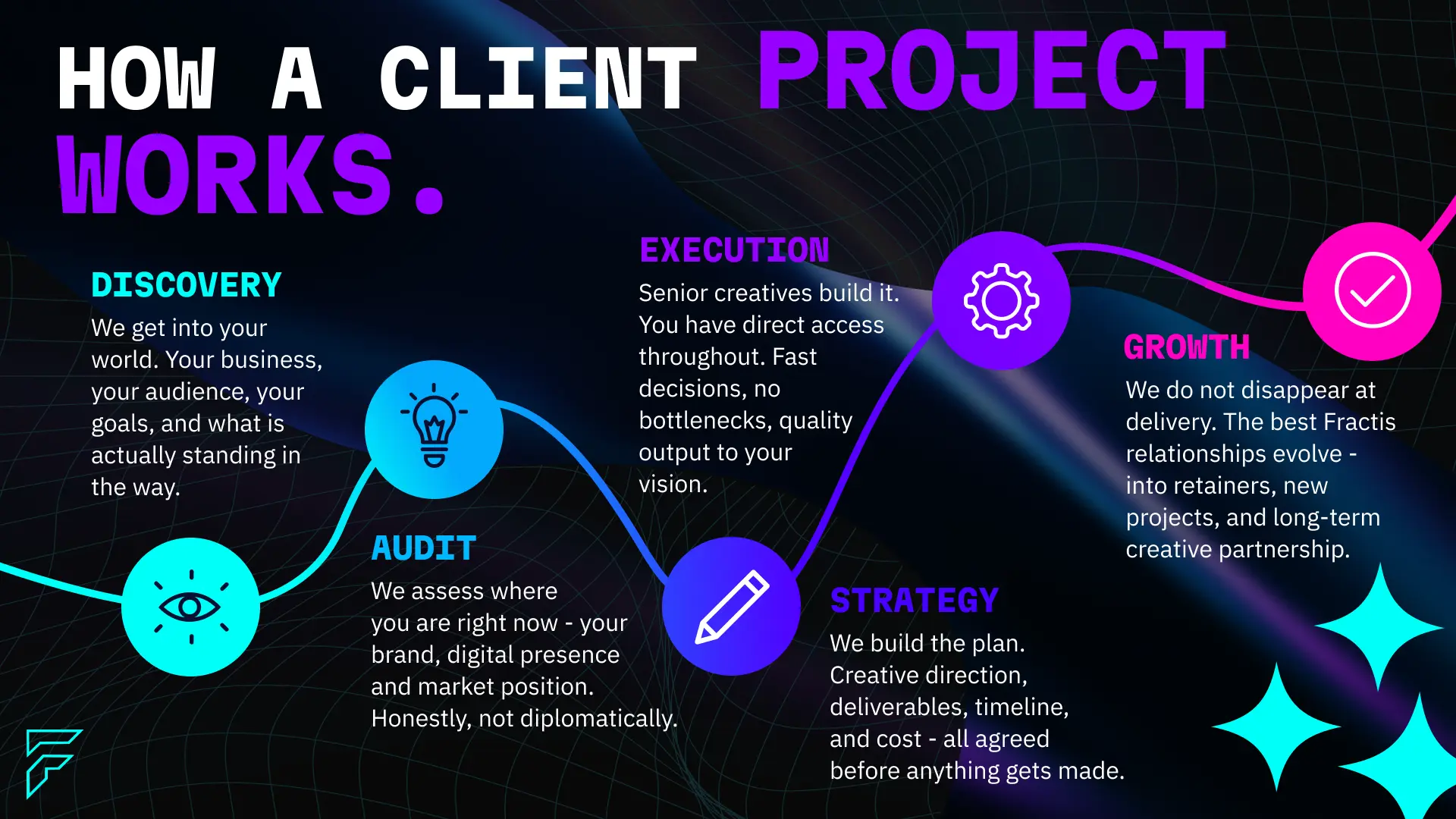 HOW A CLIENT PROJECT WORKS.

DISCOVERY

We get into your world. Your business, your audience, your goals, and what is actually standing in the way.

AUDIT

We assess where you are right now - your brand, digital presence and market position. Honestly, not diplomatically.

EXECUTION

Senior creatives build it. You have direct access throughout. Fast decisions, no bottlenecks, quality output to your vision.

STRATEGY

We build the plan. Creative direction, deliverables, timeline, and cost - all agreed before anything gets made.

GROWTH

We do not disappear at delivery. The best Fractis relationships evolve - into retainers, new projects, and long-term creative partnership.